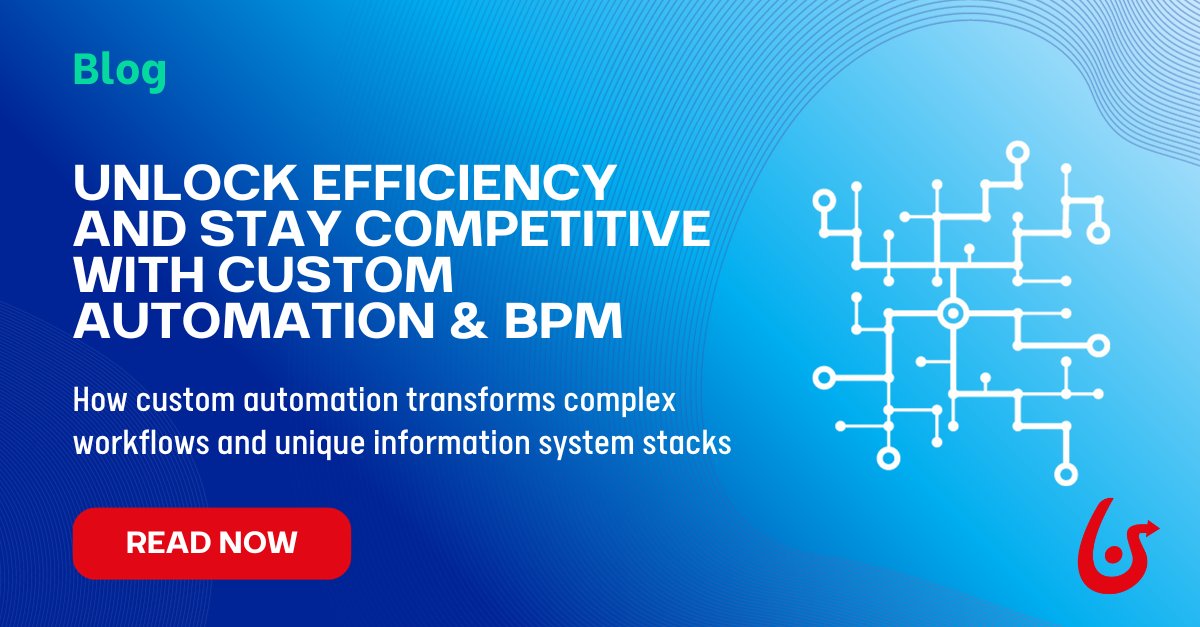 Blog

UNLOCK EFFICIENCY AND STAY COMPETITIVE WITH CUSTOM AUTOMATION & BPM

How custom automation transforms complex workflows and unique information system stacks

READ NOW